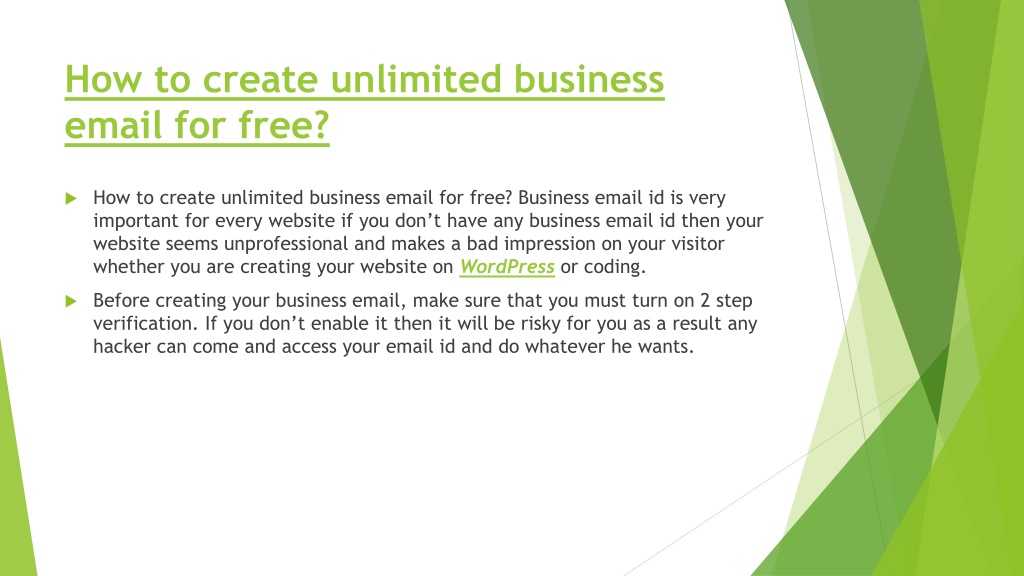 How to create unlimited business email for free?

How to create unlimited business email for free? Business email id is very important for every website if you don’t have any business email id then your website seems unprofessional and makes a bad impression on your visitor whether you are creating your website on WordPress or coding.

Before creating your business email, make sure that you must turn on 2 step verification. If you don’t enable it then it will be risky for you as a result any hacker can come and access your email id and do whatever he wants.